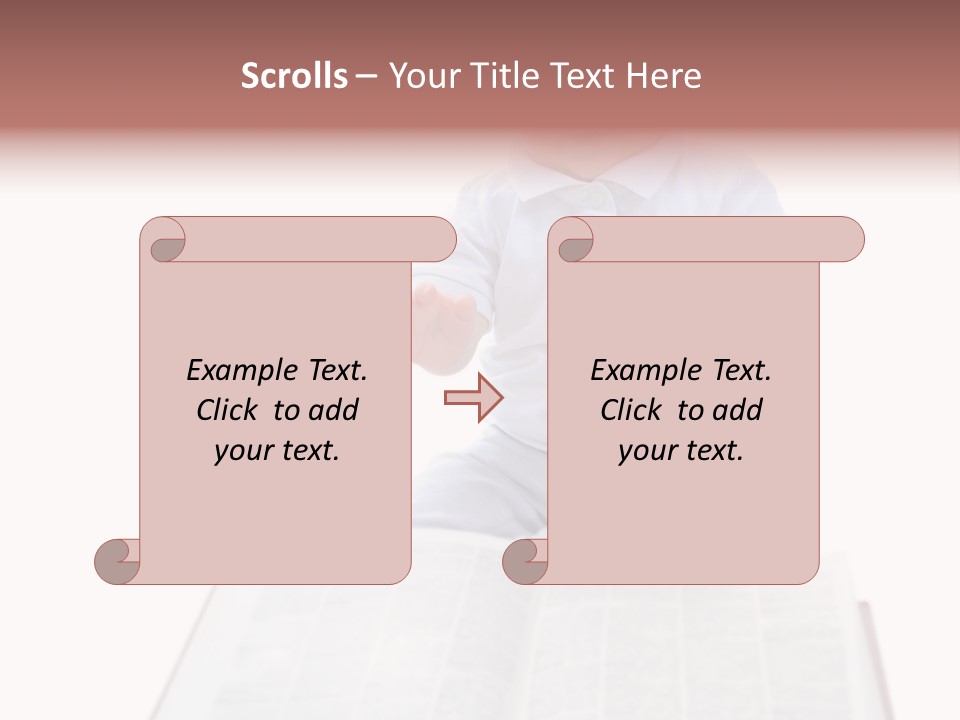 Scrolls – Your Title Text Here

Example Text. Click to add your text.

Example Text. Click to add your text.